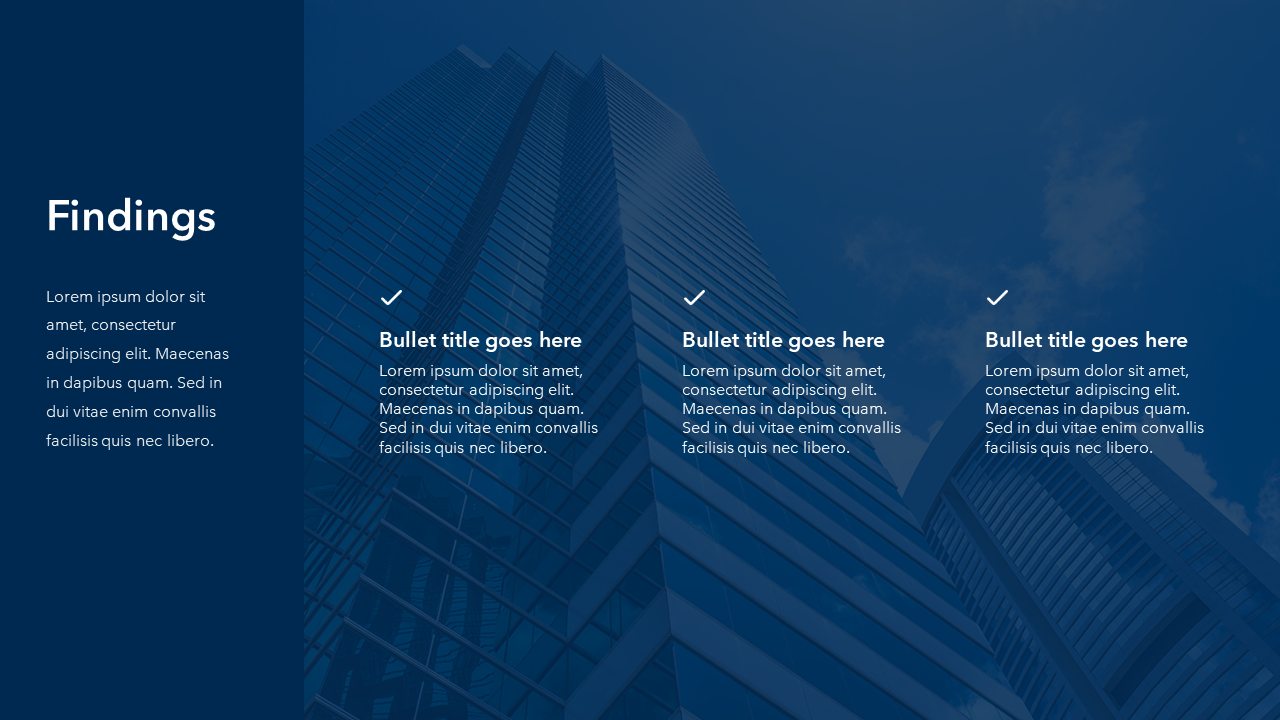 Findings

Lorem ipsum dolor sit amet, consectetur adipiscing elit. Maecenas in dapibus quam. Sed in dui vitae enim convallis facilisis quis nec libero.

Bullet title goes here

Lorem ipsum dolor sit amet, consectetur adipiscing elit. Maecenas in dapibus quam. Sed in dui vitae enim convallis facilisis quis nec libero.

Bullet title goes here

Lorem ipsum dolor sit amet, consectetur adipiscing elit. Maecenas in dapibus quam. Sed in dui vitae enim convallis facilisis quis nec libero.

Bullet title goes here

Lorem ipsum dolor sit amet, consectetur adipiscing elit. Maecenas in dapibus quam. Sed in dui vitae enim convallis facilisis quis nec libero.